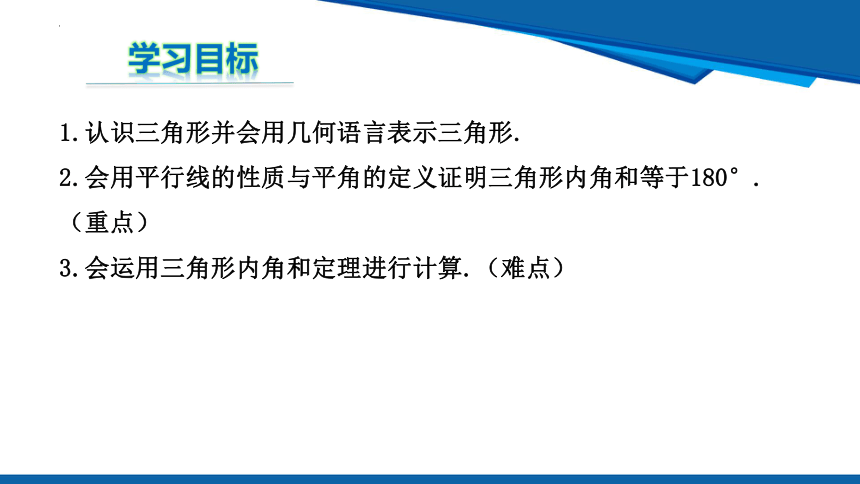 学习目标

1.认识三角形并会用几何语言表示三角形.

2.会用平行线的性质与平角的定义证明三角形内角和等于180°.（重点）

3.会运用三角形内角和定理进行计算.（难点）